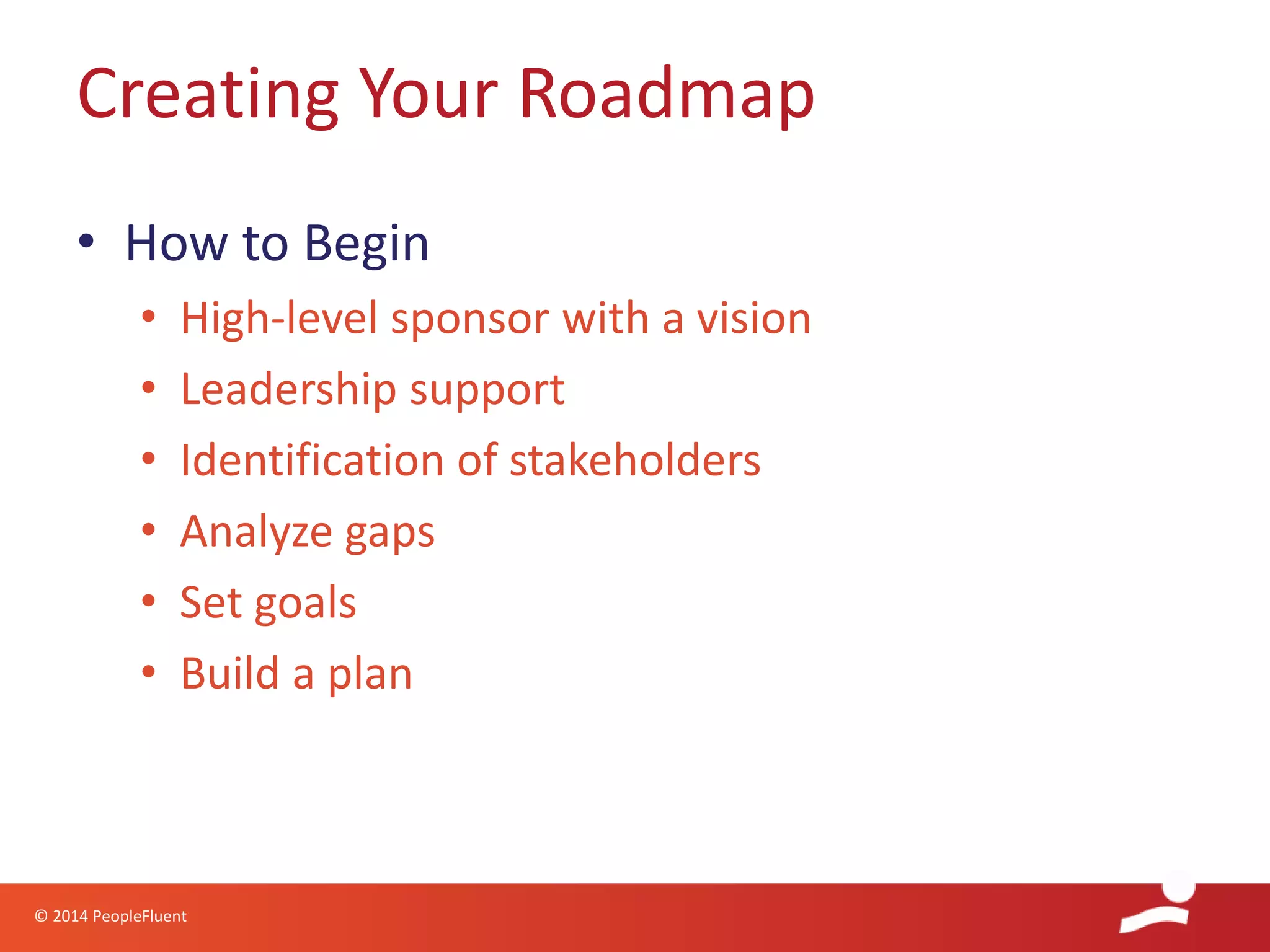 Creating Your Roadmap

• How to Begin
  • High-level sponsor with a vision
  • Leadership support
  • Identification of stakeholders
  • Analyze gaps
  • Set goals
  • Build a plan

© 2014 PeopleFluent